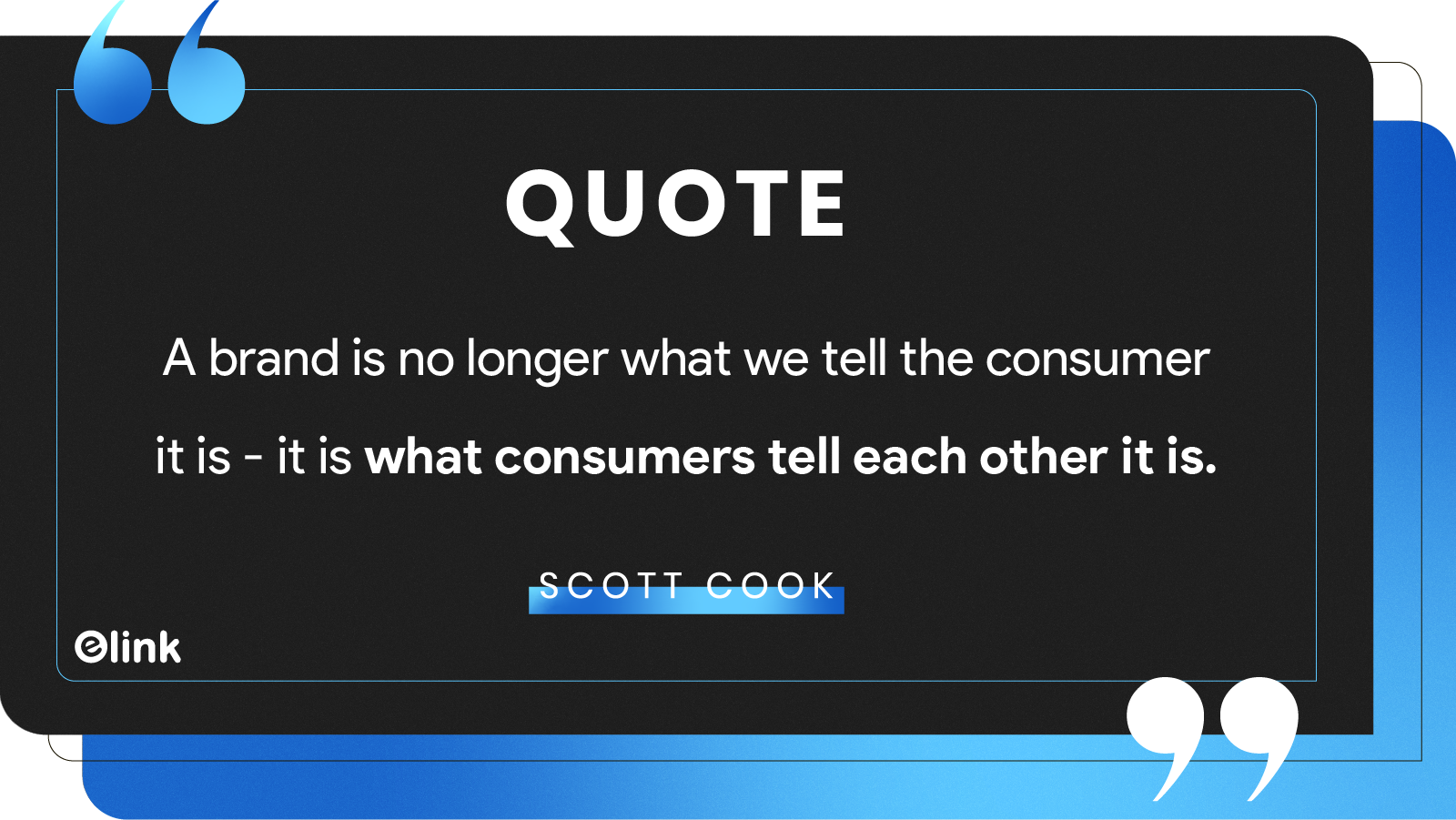 QUOTE

A brand is no longer what we tell the consumer it is - it is what consumers tell each other it is.

SCOTT COOK

elink